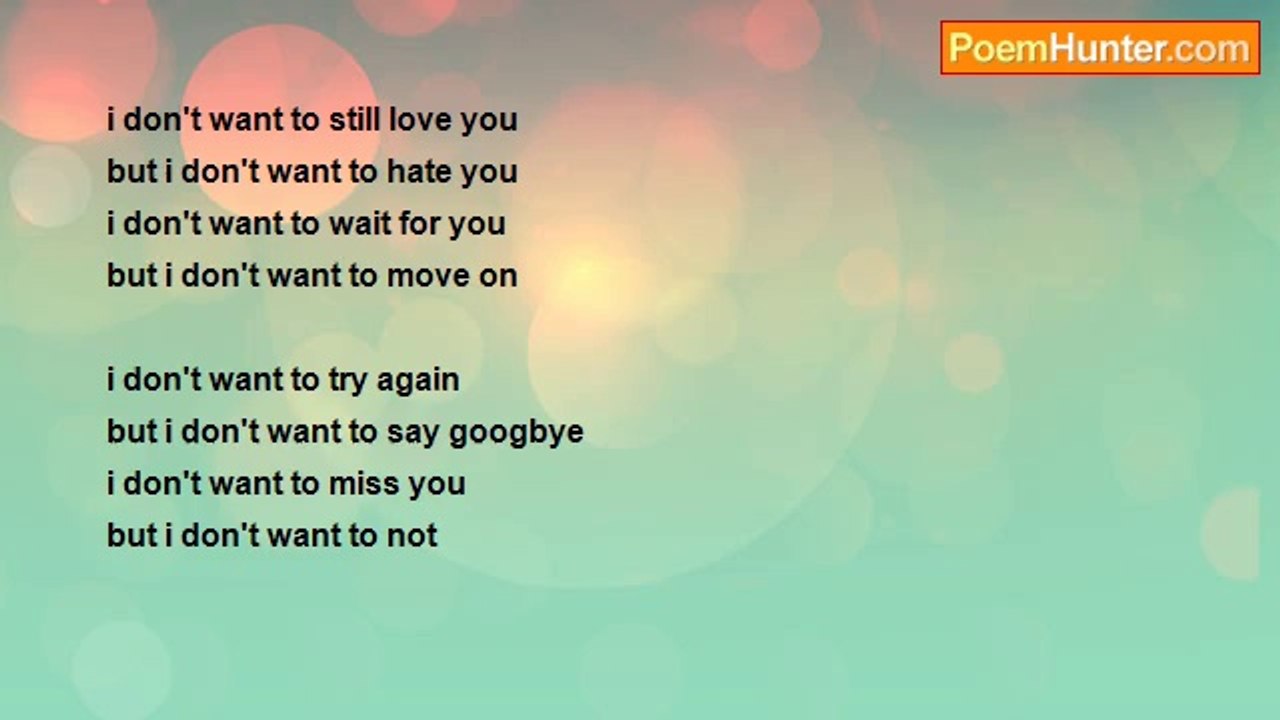 PoemHunter.com

i don't want to still love you
but i don't want to hate you
i don't want to wait for you
but i don't want to move on

i don't want to try again
but i don't want to say googbye
i don't want to miss you
but i don't want to not